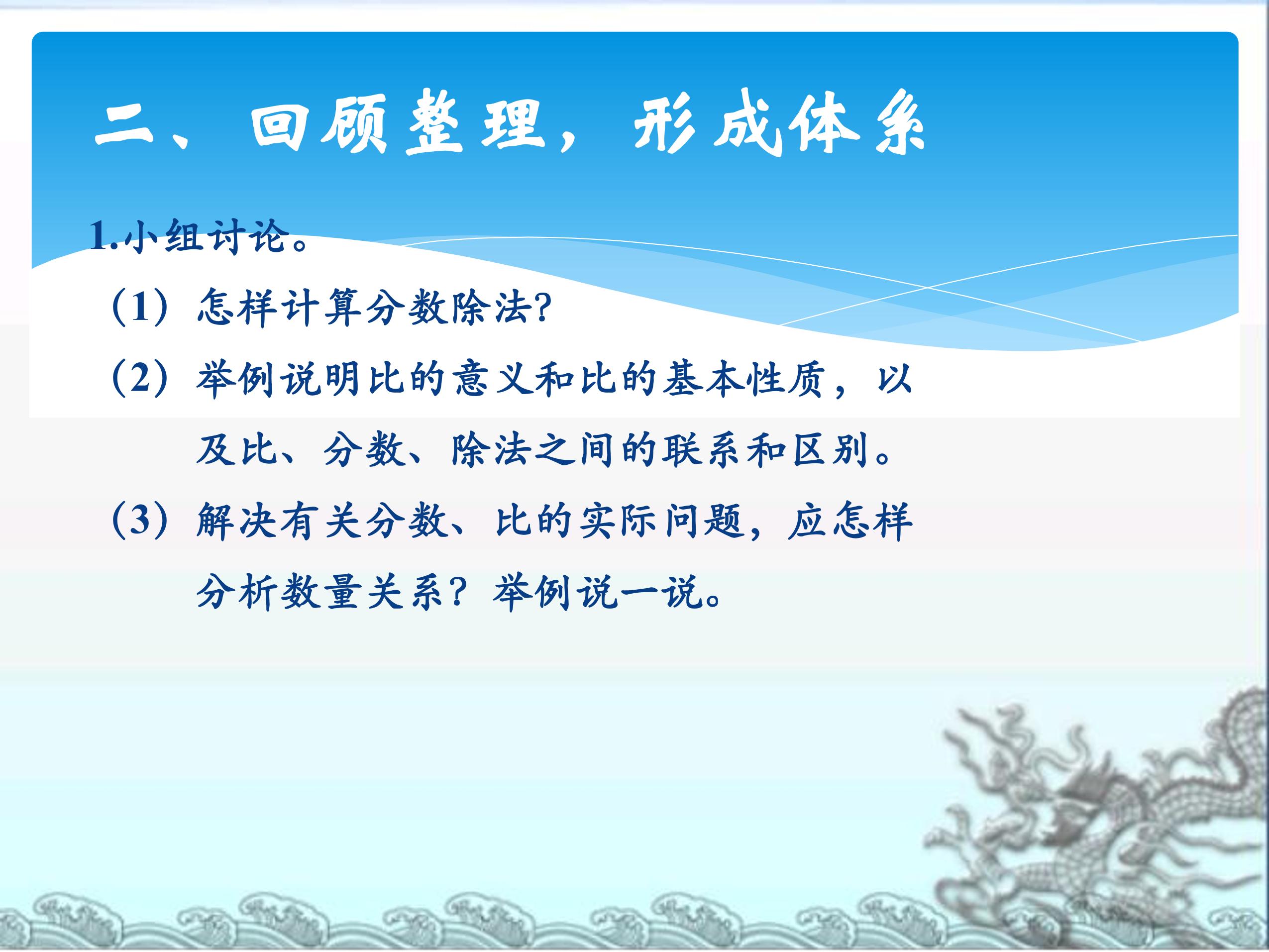 二、回顾整理，形成体系

1.小组讨论。

（1）怎样计算分数除法?

（2）举例说明比的意义和比的基本性质，以及比、分数、除法之间的联系和区别。

（3）解决有关分数、比的实际问题，应怎样分析数量关系？举例说一说。